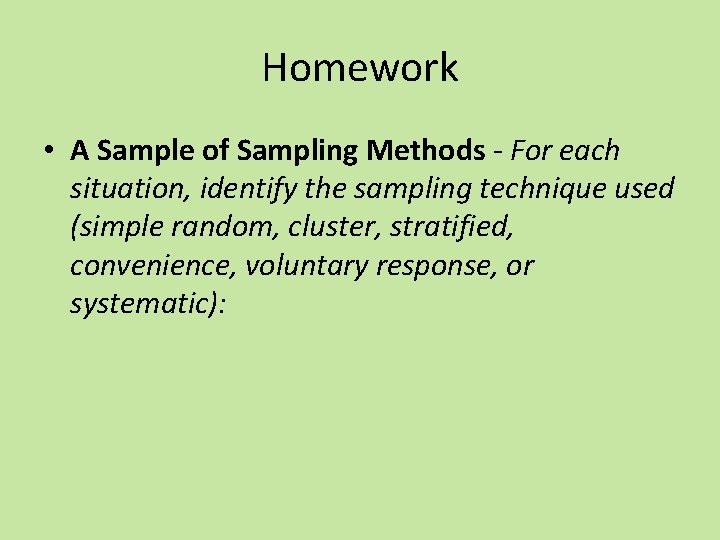 Homework

• A Sample of Sampling Methods - For each situation, identify the sampling technique used (simple random, cluster, stratified, convenience, voluntary response, or systematic):